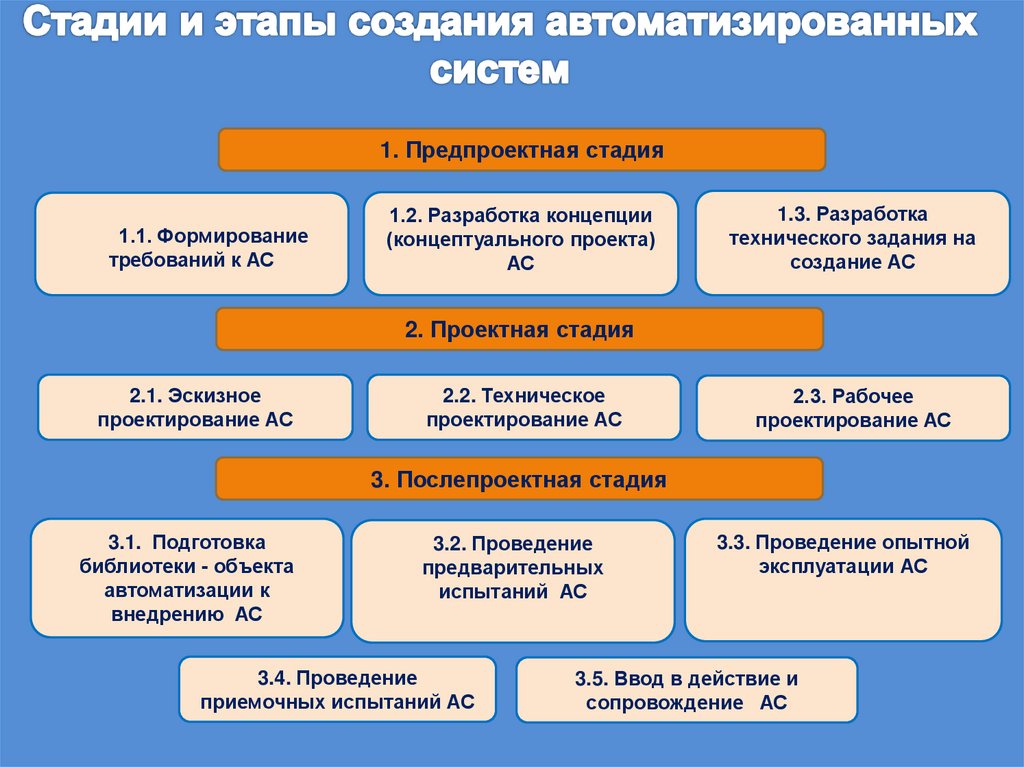 Стадии и этапы создания автоматизированных систем

1. Предпроектная стадия

1.1. Формирование требований к АС

1.2. Разработка концепции (концептуального проекта) АС

1.3. Разработка технического задания на создание АС

2. Проектная стадия

2.1. Эскизное проектирование АС

2.2. Техническое проектирование АС

2.3. Рабочее проектирование АС

3. Послепроектная стадия

3.1. Подготовка библиотеки - объекта автоматизации к внедрению АС

3.2. Проведение предварительных испытаний АС

3.3. Проведение опытной эксплуатации АС

3.4. Проведение приемочных испытаний АС

3.5. Ввод в действие и сопровождение АС